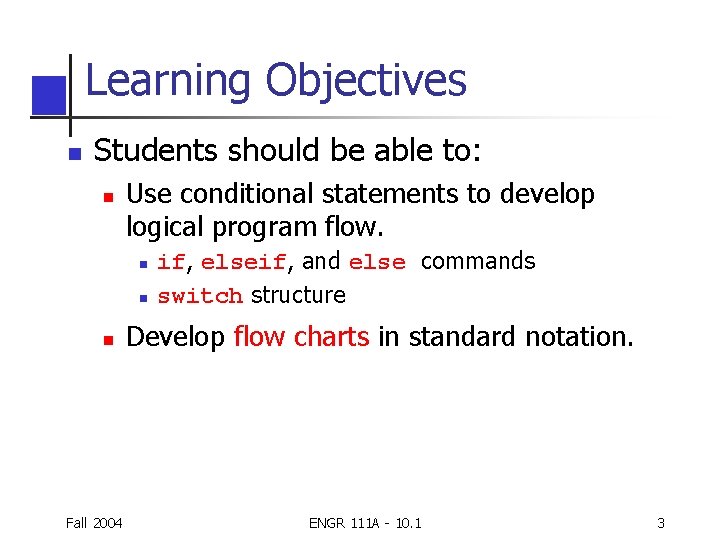 Learning Objectives

Students should be able to:

Use conditional statements to develop logical program flow.

if, elseif, and else commands

switch structure

Develop flow charts in standard notation.

Fall 2004

ENGR 111A - 10.1

3